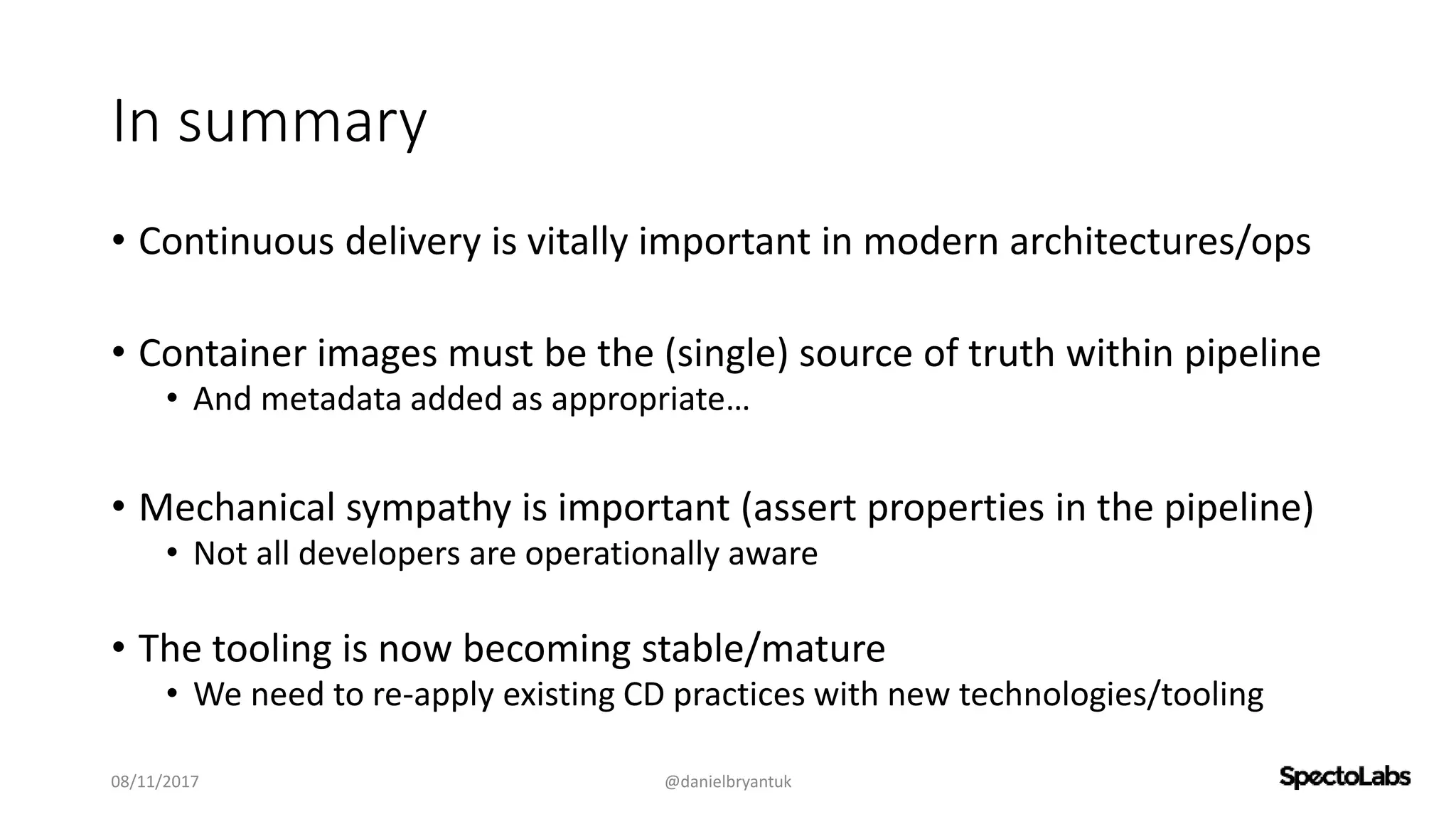 In summary

• Continuous delivery is vitally important in modern architectures/ops

• Container images must be the (single) source of truth within pipeline
  • And metadata added as appropriate…

• Mechanical sympathy is important (assert properties in the pipeline)
  • Not all developers are operationally aware

• The tooling is now becoming stable/mature
  • We need to re-apply existing CD practices with new technologies/tooling

08/11/2017

@danielbryantuk

SpectoLabs